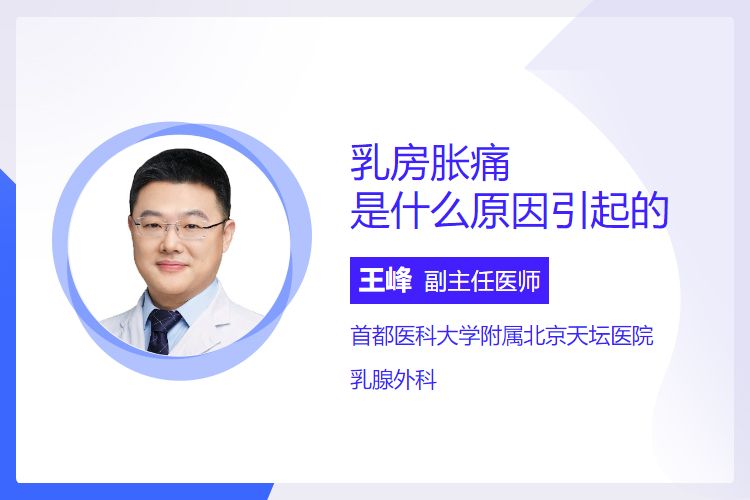 乳房胀痛
是什么原因引起的

王峰 副主任医师

首都医科大学附属北京天坛医院

乳腺外科